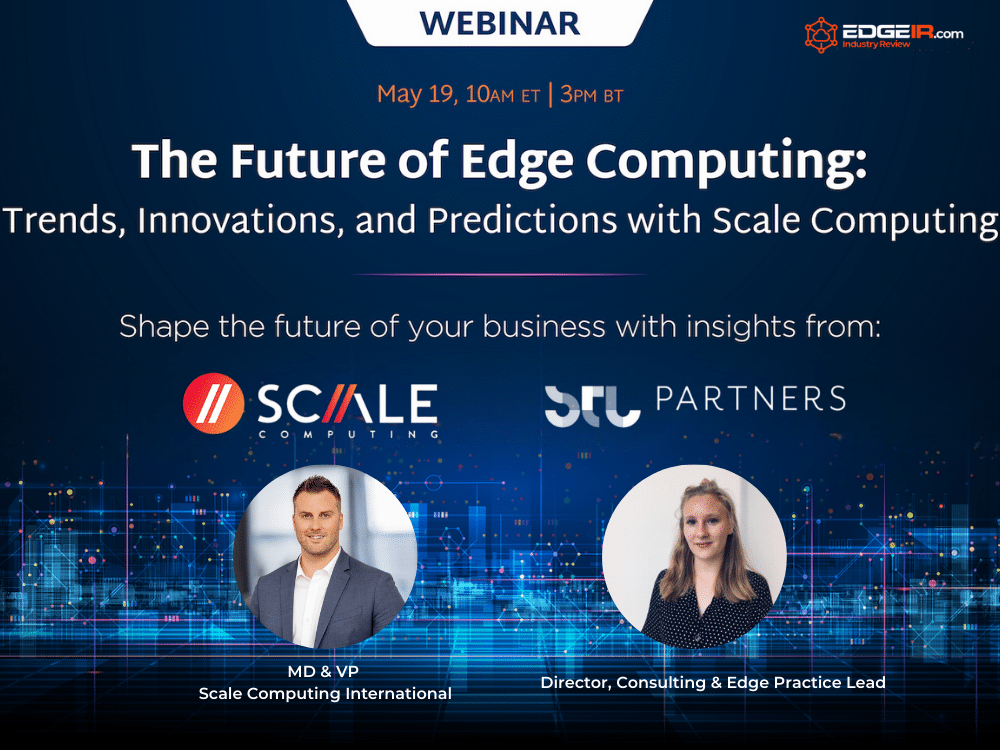 WEBINAR

EDGEIR.com
Industry Review

May 19, 10AM ET | 3PM BT

The Future of Edge Computing:
Trends, Innovations, and Predictions with Scale Computing

Shape the future of your business with insights from:

SCALE
COMPUTING

STL PARTNERS

MD & VP
Scale Computing International

Director, Consulting & Edge Practice Lead